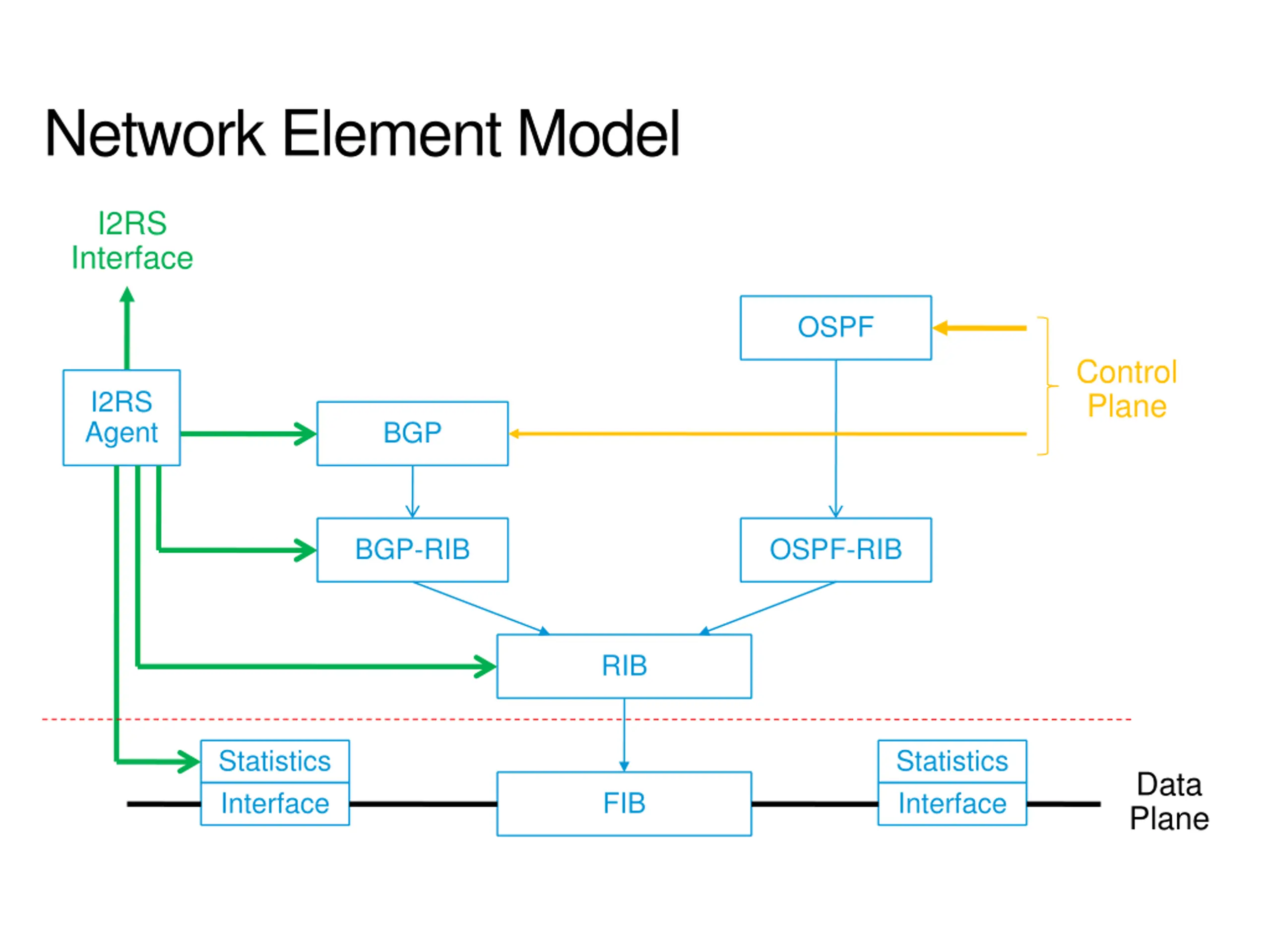 Network Element Model

I2RS Interface

OSPF

Control Plane

I2RS Agent

BGP

BGP-RIB

OSPF-RIB

RIB

Statistics

Interface

FIB

Statistics

Interface

Data Plane